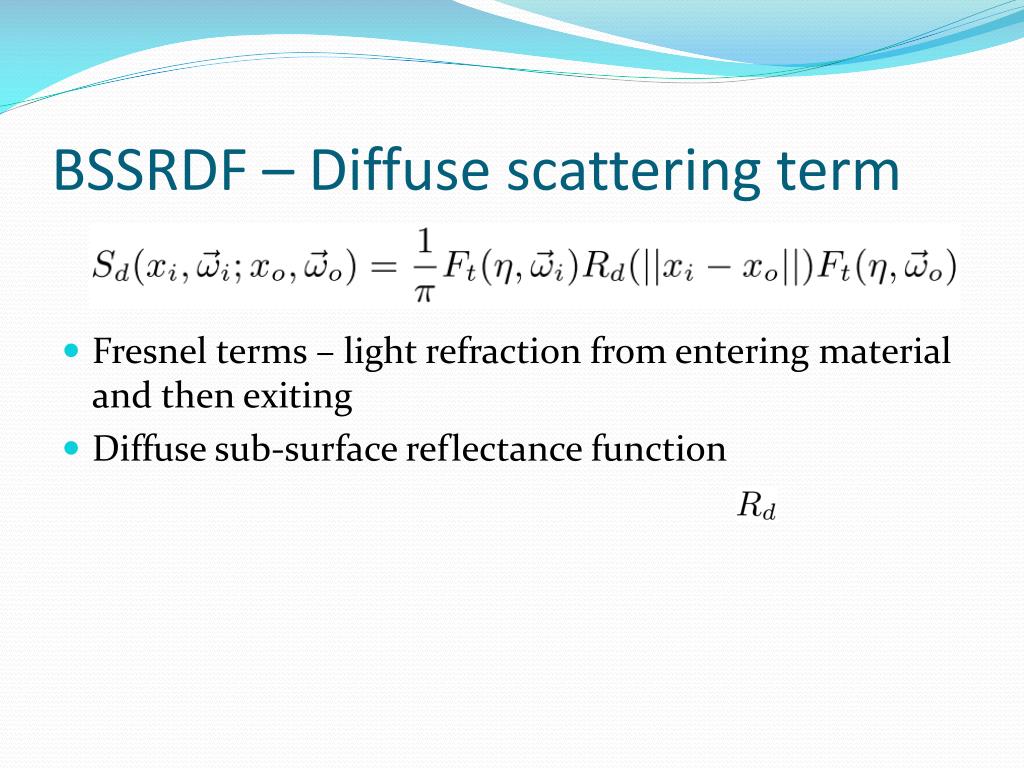 BSSRDF – Diffuse scattering term

$S_d(x_i, \vec{\omega}_i; x_o, \vec{\omega}_o) = \frac{1}{\pi} F_t(\eta, \vec{\omega}_i) R_d(||x_i - x_o||) F_t(\eta, \vec{\omega}_o)$

Fresnel terms – light refraction from entering material and then exiting

Diffuse sub-surface reflectance function

$R_d$